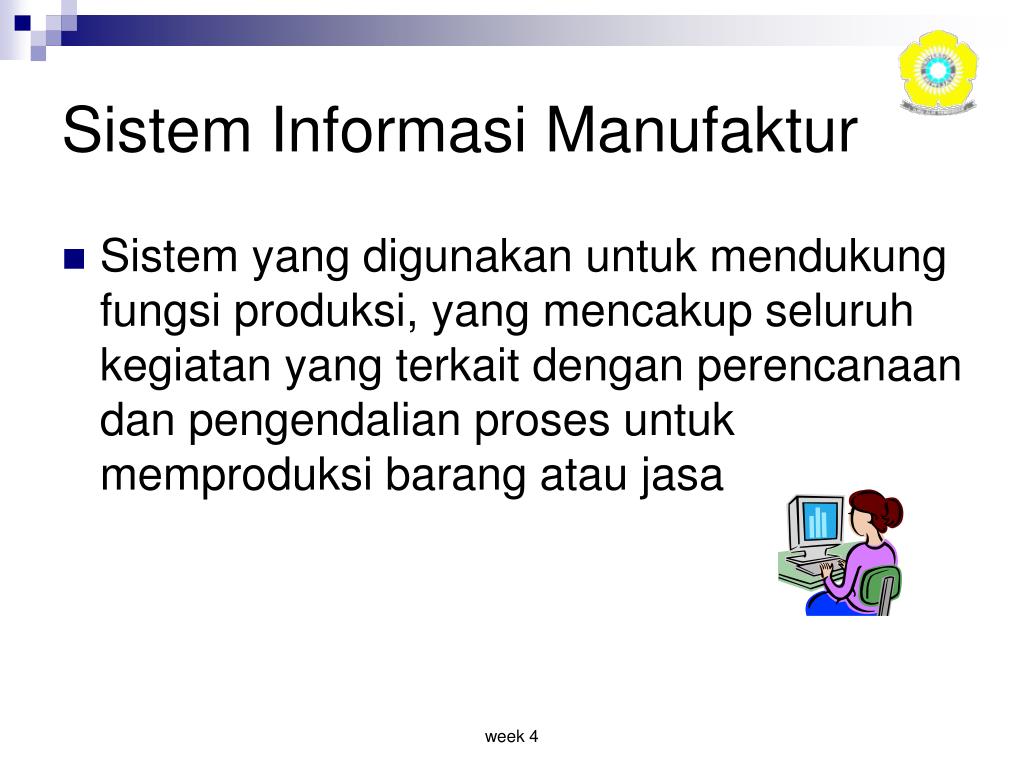 Sistem Informasi Manufaktur

Sistem yang digunakan untuk mendukung fungsi produksi, yang mencakup seluruh kegiatan yang terkait dengan perencanaan dan pengendalian proses untuk memproduksi barang atau jasa

week 4